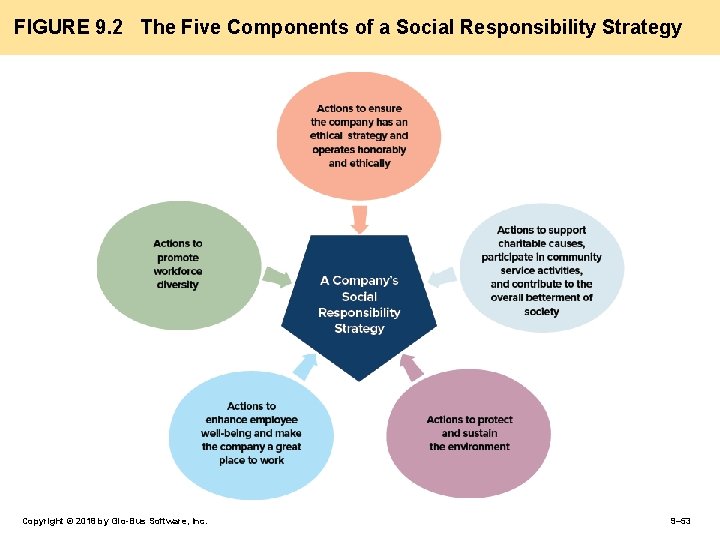 FIGURE 9.2 The Five Components of a Social Responsibility Strategy

Actions to ensure the company has an ethical strategy and operates honorably and ethically

Actions to promote workforce diversity

A Company's Social Responsibility Strategy

Actions to support charitable causes, participate in community service activities, and contribute to the overall betterment of society

Actions to enhance employee well-being and make the company a great place to work

Actions to protect and sustain the environment

Copyright © 2018 by Glo-Bus Software, Inc.

9–53